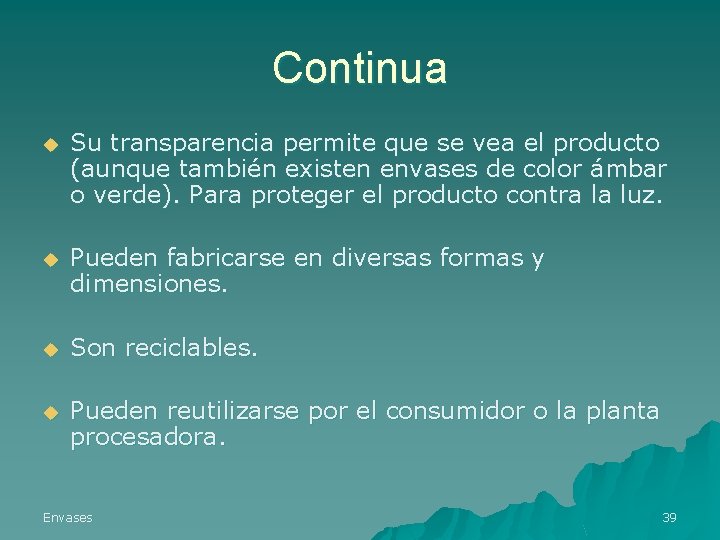 Continua

Su transparencia permite que se vea el producto (aunque también existen envases de color ámbar o verde). Para proteger el producto contra la luz.

Pueden fabricarse en diversas formas y dimensiones.

Son reciclables.

Pueden reutilizarse por el consumidor o la planta procesadora.

Envases

39